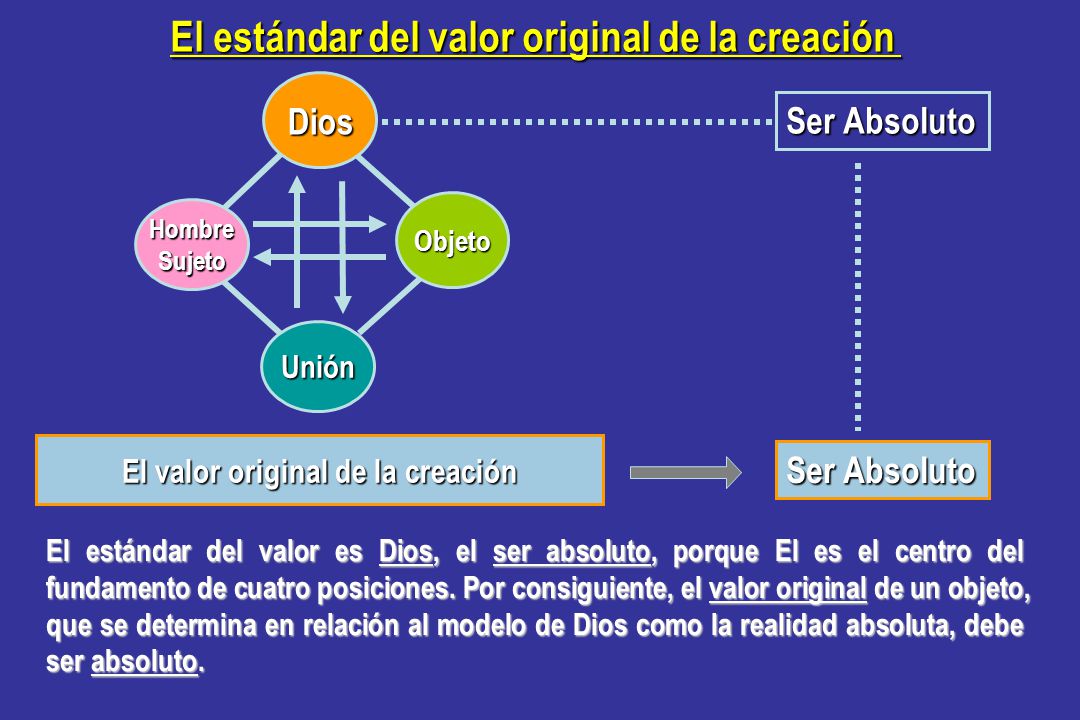 El estándar del valor original de la creación

Dios

Ser Absoluto

Hombre Sujeto

Objeto

Unión

El valor original de la creación

Ser Absoluto

El estándar del valor es Dios, el ser absoluto, porque El es el centro del fundamento de cuatro posiciones. Por consiguiente, el valor original de un objeto, que se determina en relación al modelo de Dios como la realidad absoluta, debe ser absoluto.